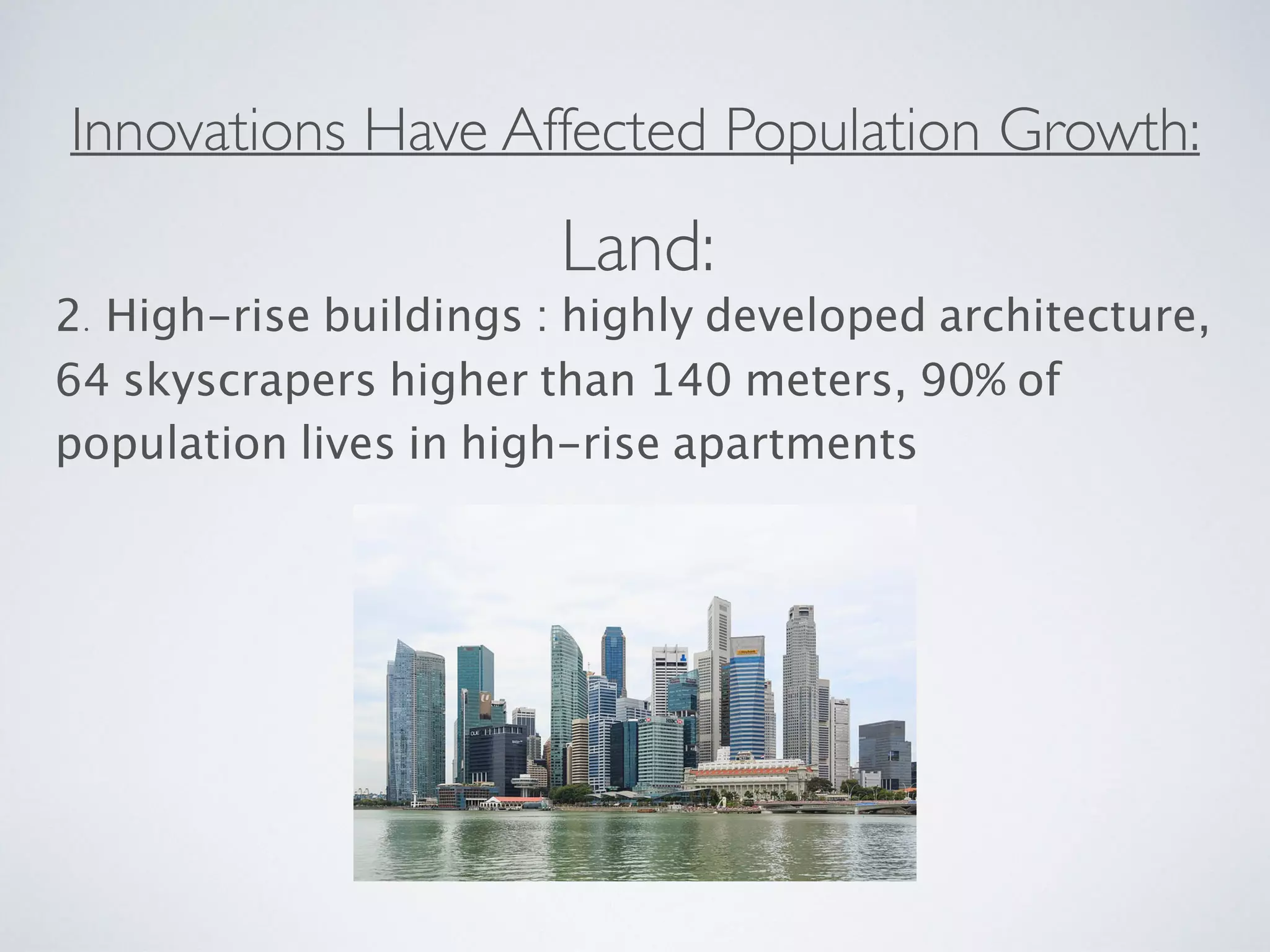 Innovations Have Affected Population Growth:

Land:

2. High-rise buildings : highly developed architecture, 64 skyscrapers higher than 140 meters, 90% of population lives in high-rise apartments